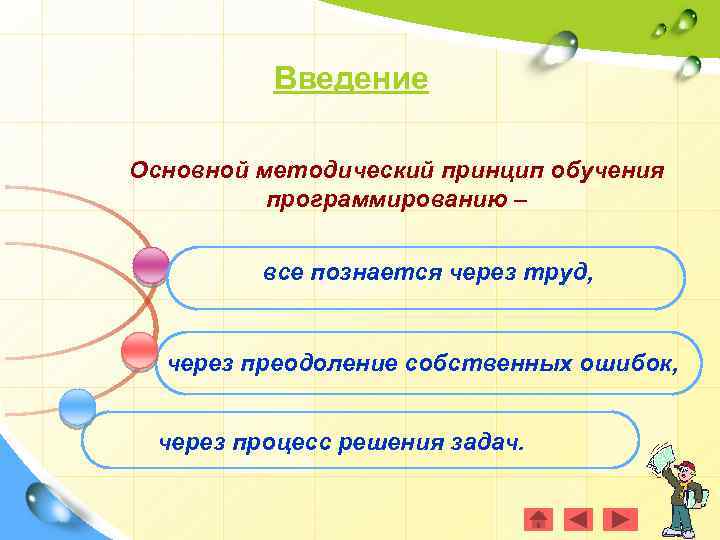 Введение

Основной методический принцип обучения программированию –

все познается через труд,

через преодоление собственных ошибок,

через процесс решения задач.